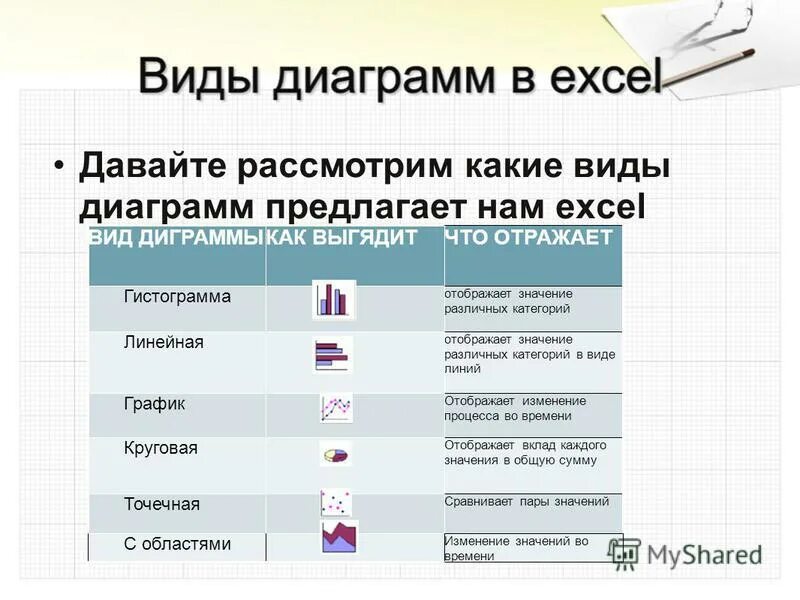 Виды диаграмм в excel

• Давайте рассмотрим какие виды диаграмм предлагает нам excel

| ВИД ДИГРАММЫ | КАК ВЫГЯДИТ | ЧТО ОТРАЖАЕТ |
|---|---|---|
| Гистограмма | | отображает значение различных категорий |
| Линейная | | отображает значение различных категорий в виде линий |
| График | | Отображает изменение процесса во времени |
| Круговая | | Отображает вклад каждого значения в общую сумму |
| Точечная | | Сравнивает пары значений |
| С областями | | Изменение значений во времени |

MyShared